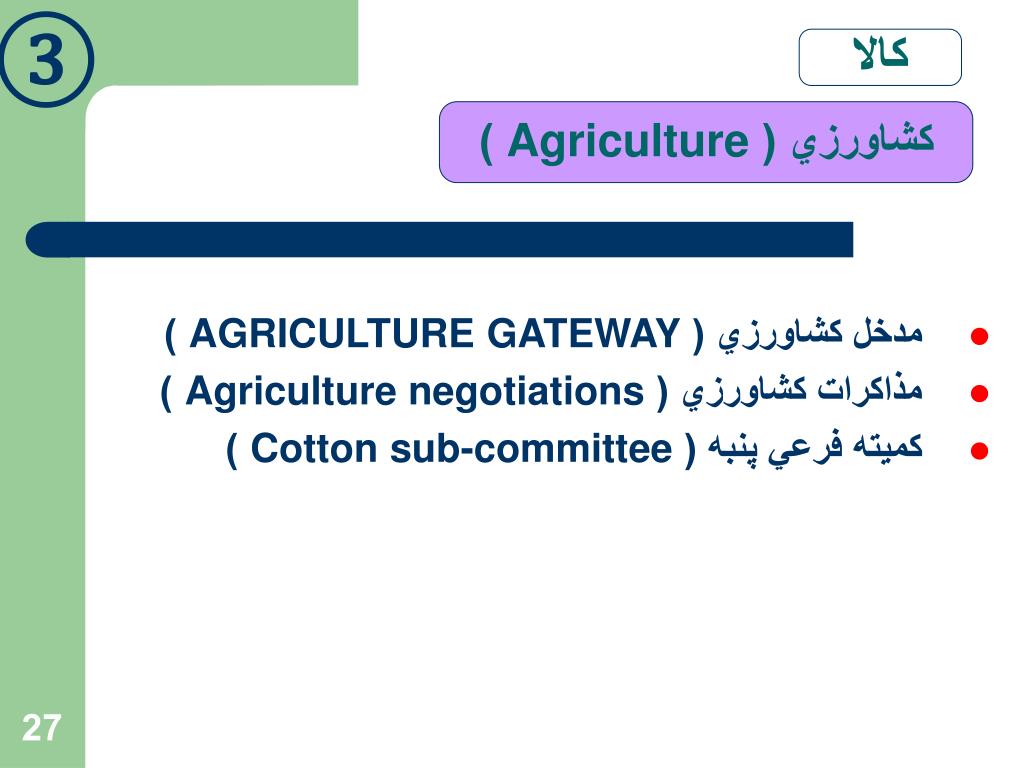 3

كالا

كشاورزي ( Agriculture )

- مدخل كشاورزي ( AGRICULTURE GATEWAY )
- مذاكرات كشاورزي ( Agriculture negotiations )
- كميته فرعي پنبه ( Cotton sub-committee )

27